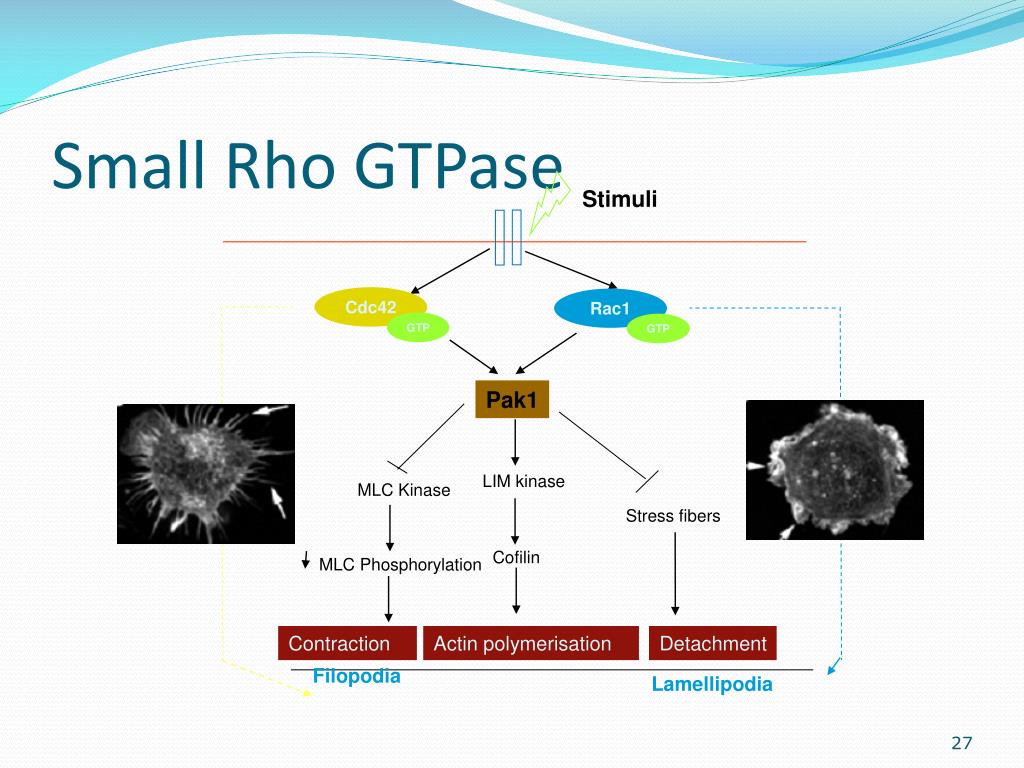 Small Rho GTPase

Stimuli

Cdc42
GTP

Rac1
GTP

Pak1

MLC Kinase

LIM kinase

Stress fibers

MLC Phosphorylation

Cofilin

Contraction

Actin polymerisation

Detachment

Filopodia

Lamellipodia

27